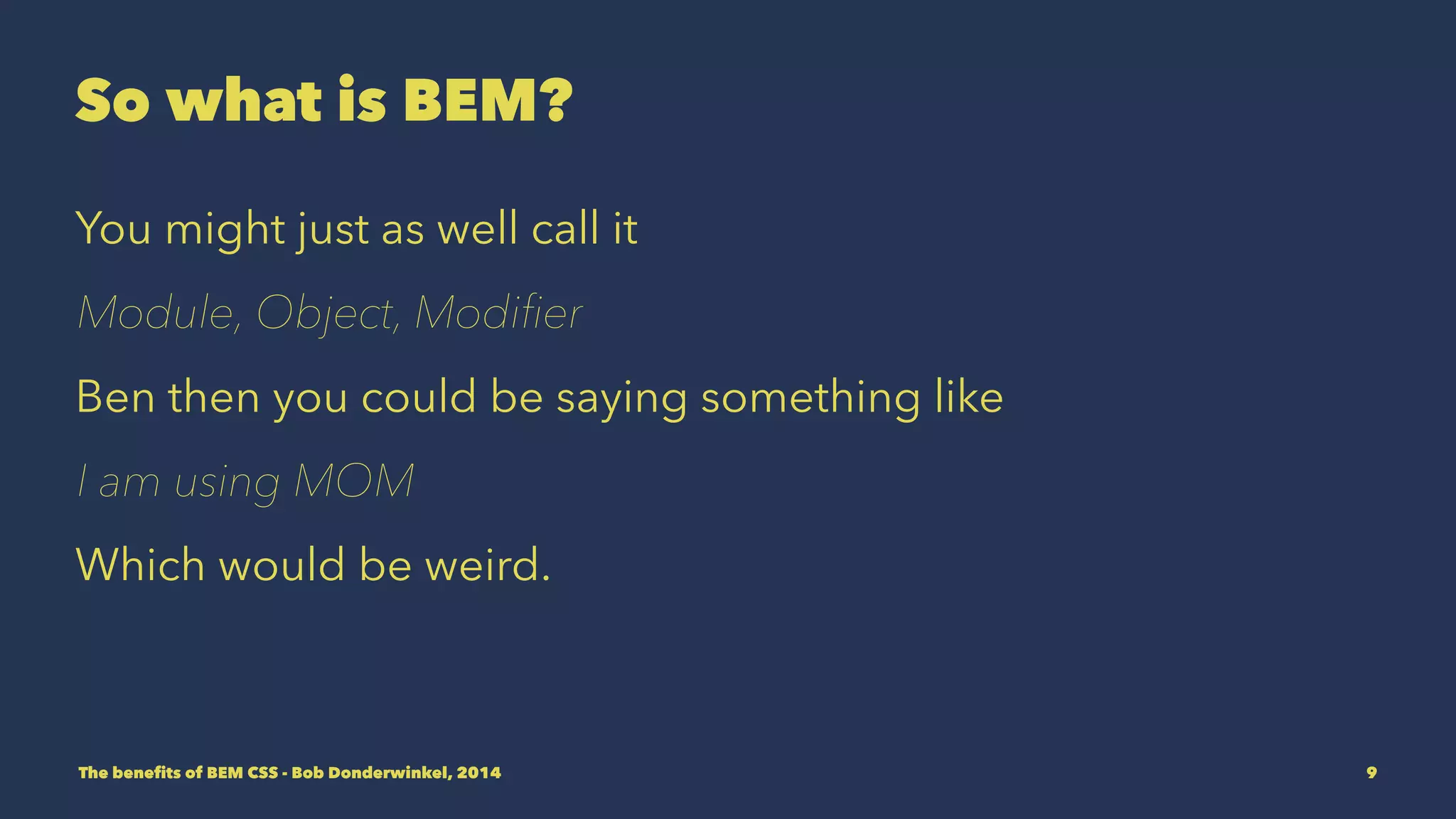 So what is BEM?

You might just as well call it

Module, Object, Modifier

Ben then you could be saying something like

I am using MOM

Which would be weird.

The benefits of BEM CSS - Bob Donderwinkel, 2014

9